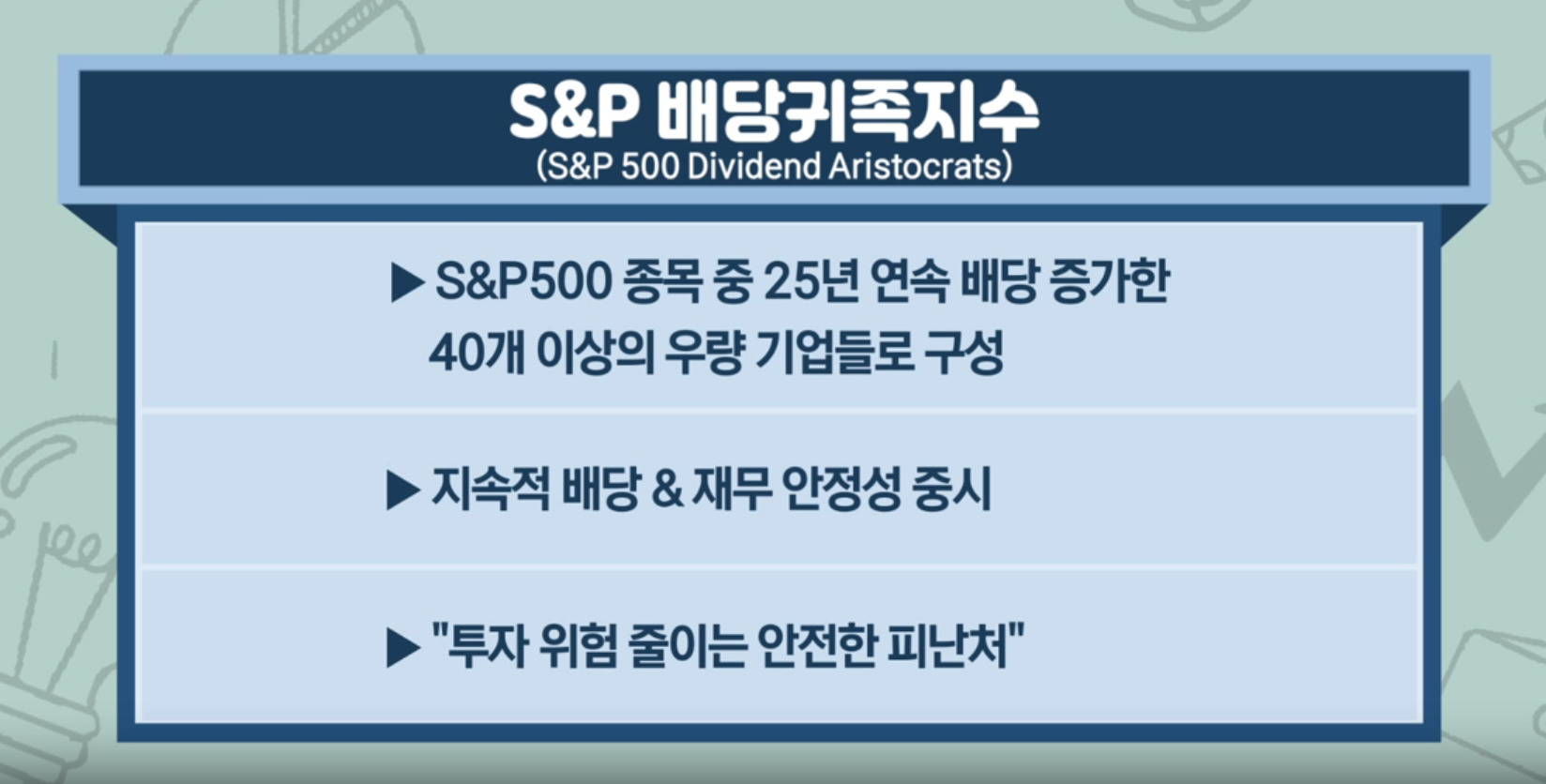 S&P 배당귀족지수
(S&P 500 Dividend Aristocrats)

▶ S&P500 종목 중 25년 연속 배당 증가한 40개 이상의 우량 기업들로 구성

▶ 지속적 배당 & 재무 안정성 중시

▶ "투자 위험 줄이는 안전한 피난처"